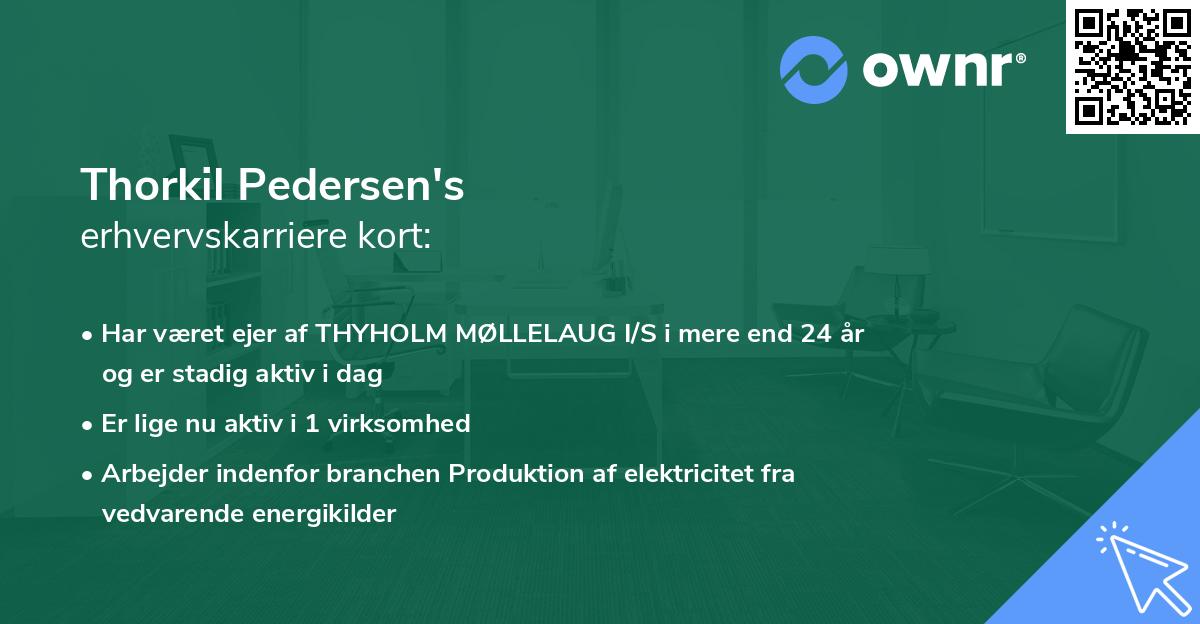 ownr®

Thorkil Pedersen's
erhvervskarriere kort:

• Har været ejer af THYHOLM MØLLELAUG I/S i mere end 24 år og er stadig aktiv i dag
• Er lige nu aktiv i 1 virksomhed
• Arbejder indenfor branchen Produktion af elektricitet fra vedvarende energikilder